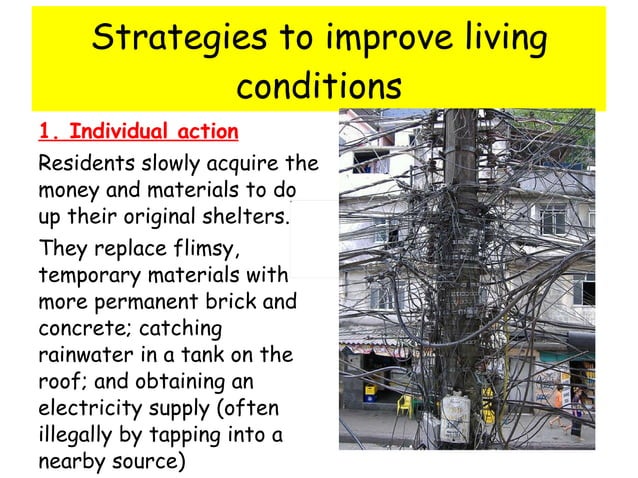 Strategies to improve living conditions

1. Individual action

Residents slowly acquire the money and materials to do up their original shelters.

They replace flimsy, temporary materials with more permanent brick and concrete; catching rainwater in a tank on the roof; and obtaining an electricity supply (often illegally by tapping into a nearby source)